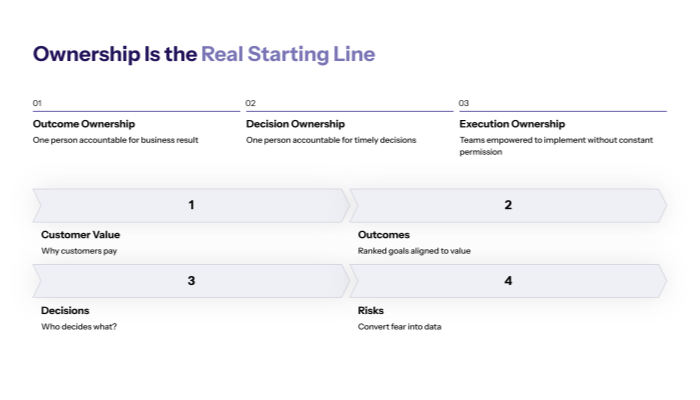 Ownership Is the Real Starting Line

01

Outcome Ownership

One person accountable for business result

02

Decision Ownership

One person accountable for timely decisions

03

Execution Ownership

Teams empowered to implement without constant permission

1

Customer Value

Why customers pay

2

Outcomes

Ranked goals aligned to value

3

Decisions

Who decides what?

4

Risks

Convert fear into data